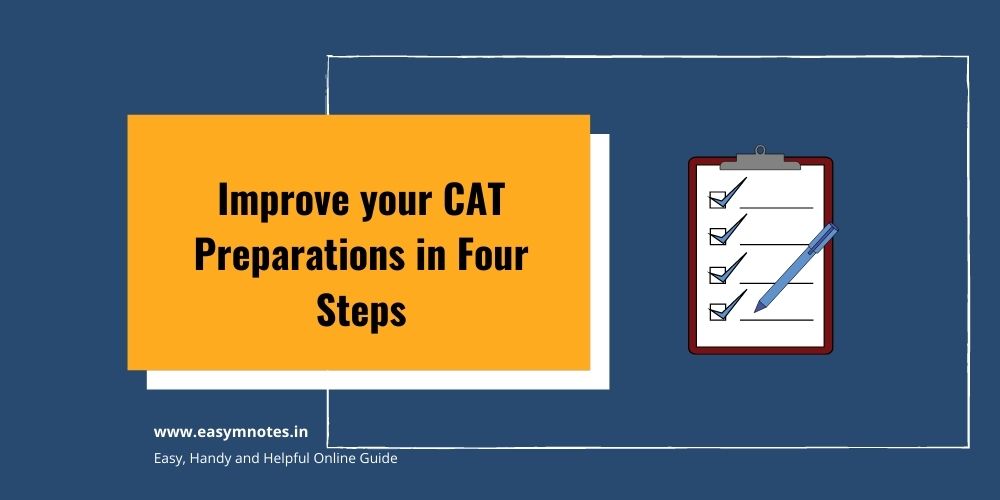 Improve your CAT Preparations in Four Steps

www.easymnotes.in

Easy, Handy and Helpful Online Guide